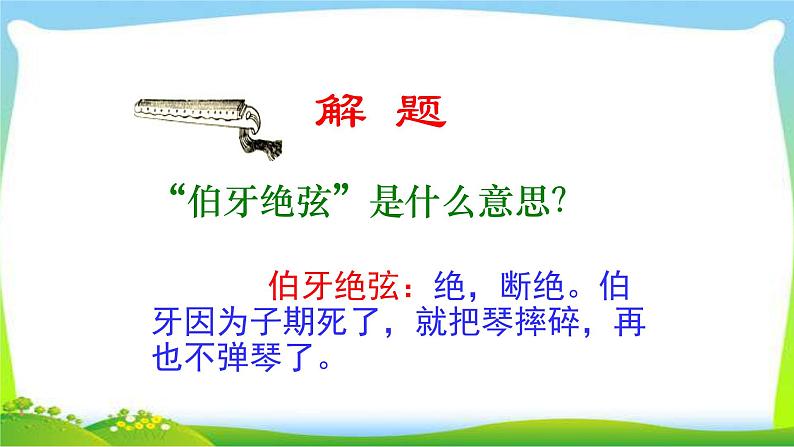 解 题

“伯牙绝弦”是什么意思?

伯牙绝弦：绝，断绝。伯牙因为子期死了，就把琴摔碎，再也不弹琴了。